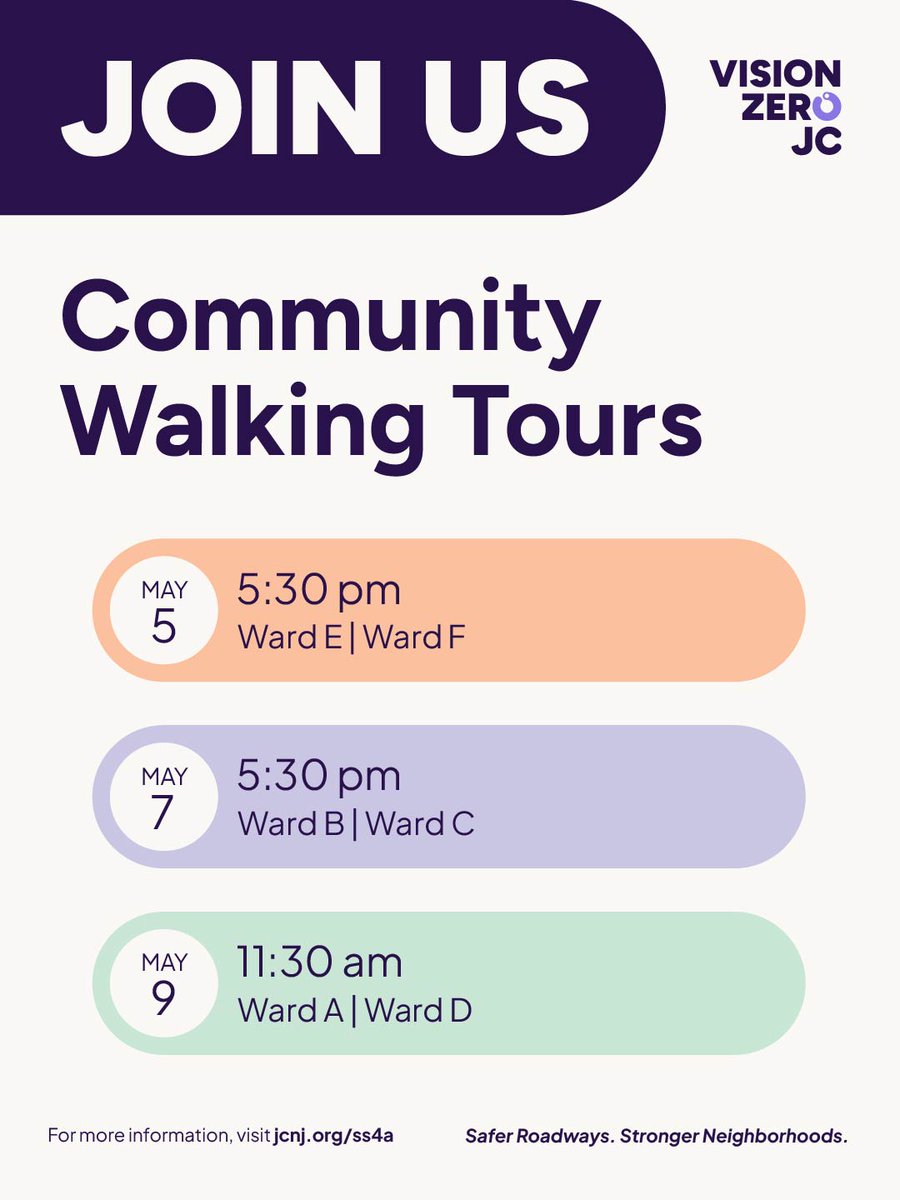 JOIN US

VISION ZERO JC

Community Walking Tours

MAY 5
5:30 pm
Ward E | Ward F

MAY 7
5:30 pm
Ward B | Ward C

MAY 9
11:30 am
Ward A | Ward D

For more information, visit jcnj.org/ss4a

Safer Roadways. Stronger Neighborhoods.